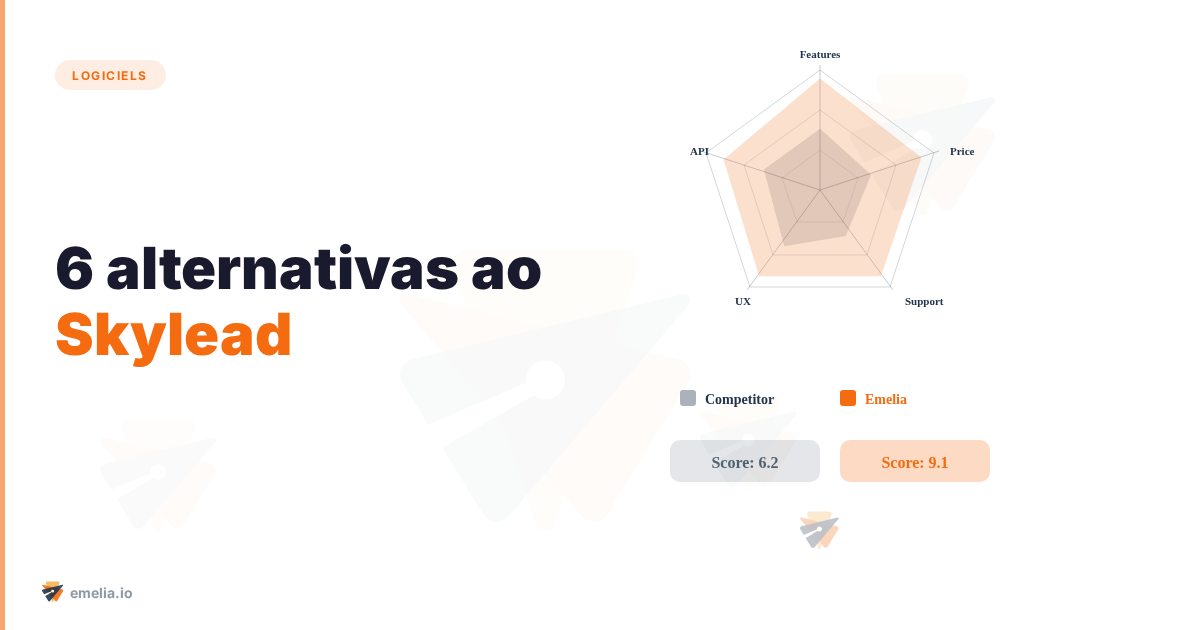 LOGICIELS

6 alternativas ao Skylead

Features
Price
Support
UX
API

Competitor
Emelia

Score: 6.2
Score: 9.1

emelia.io